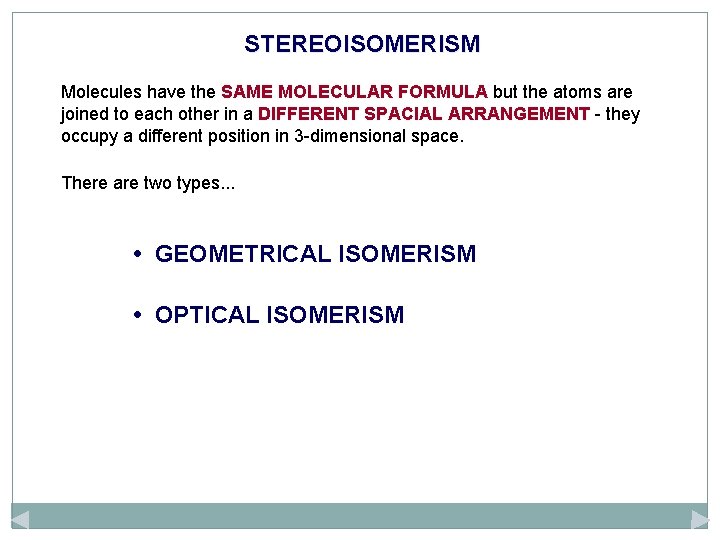 STEREOISOMERISM

Molecules have the SAME MOLECULAR FORMULA but the atoms are joined to each other in a DIFFERENT SPACIAL ARRANGEMENT - they occupy a different position in 3-dimensional space.

There are two types...

• GEOMETRICAL ISOMERISM

• OPTICAL ISOMERISM